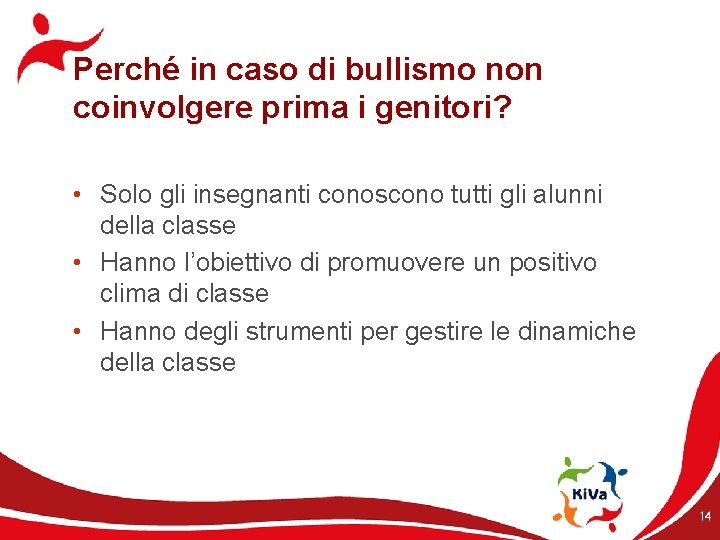 Perché in caso di bullismo non coinvolgere prima i genitori?

• Solo gli insegnanti conoscono tutti gli alunni della classe
• Hanno l'obiettivo di promuovere un positivo clima di classe
• Hanno degli strumenti per gestire le dinamiche della classe

KiVa

14